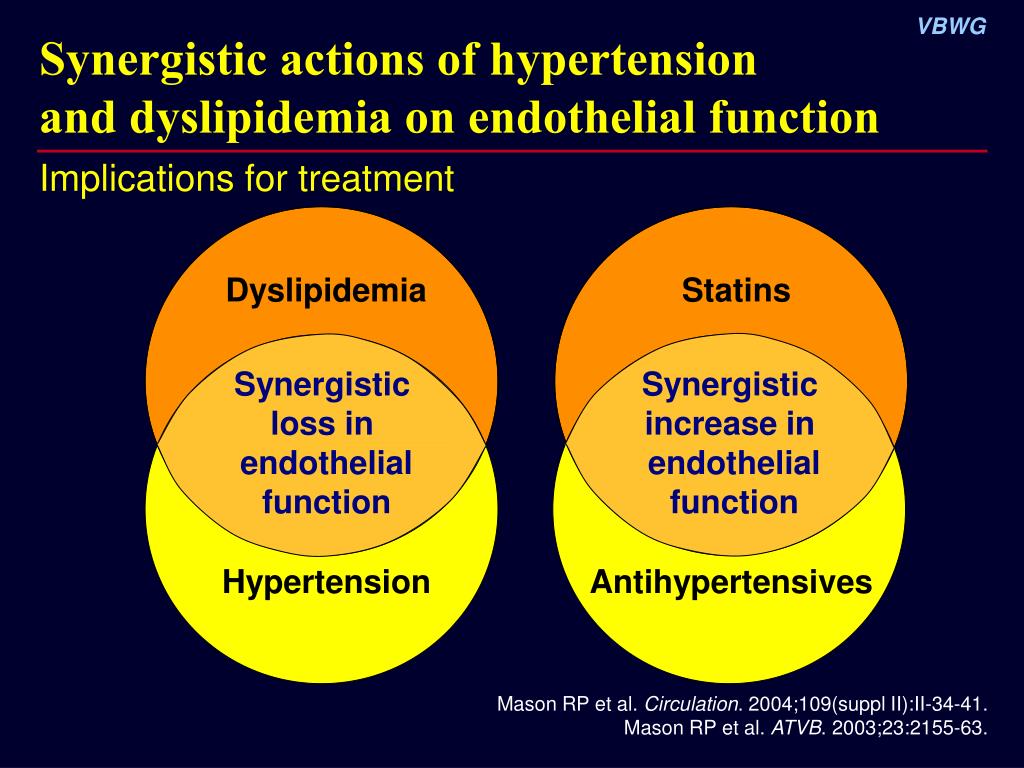 VBWG

Synergistic actions of hypertension and dyslipidemia on endothelial function

Implications for treatment

Dyslipidemia

Synergistic loss in endothelial function

Hypertension

Statins

Synergistic increase in endothelial function

Antihypertensives

Mason RP et al. Circulation. 2004;109(suppl II):II-34-41.
Mason RP et al. ATVB. 2003;23:2155-63.